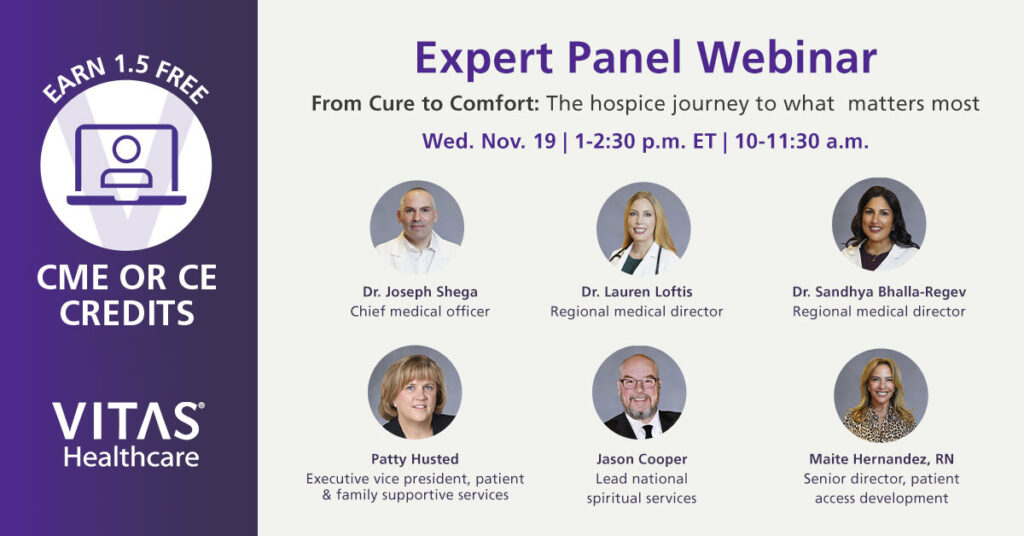 EARN 1.5 FREE

CME OR CE CREDITS

VITAS® Healthcare

Expert Panel Webinar

From Cure to Comfort: The hospice journey to what matters most

Wed. Nov. 19 | 1-2:30 p.m. ET | 10-11:30 a.m.

Dr. Joseph Shega
Chief medical officer

Dr. Lauren Loftis
Regional medical director

Dr. Sandhya Bhalla-Regev
Regional medical director

Patty Husted
Executive vice president, patient & family supportive services

Jason Cooper
Lead national spiritual services

Maite Hernandez, RN
Senior director, patient access development